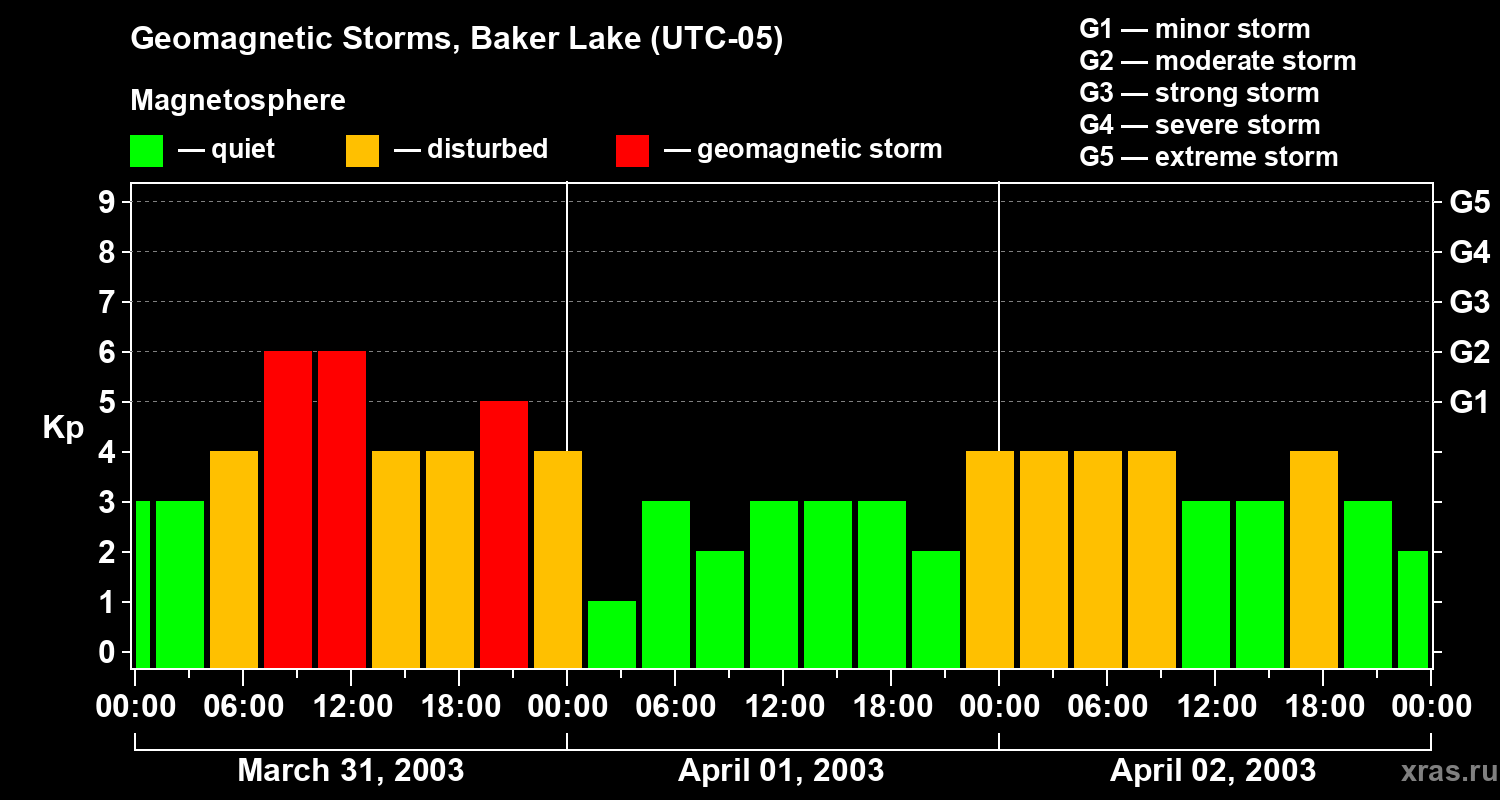 Geomagnetic Storms, Baker Lake (UTC-05)

Magnetosphere

— quiet — disturbed — geomagnetic storm

G1 — minor storm
G2 — moderate storm
G3 — strong storm
G4 — severe storm
G5 — extreme storm

Kp

9
8
7
6
5
4
3
2
1
0

G5
G4
G3
G2
G1

00:00 06:00 12:00 18:00 00:00 06:00 12:00 18:00 00:00 06:00 12:00 18:00 00:00

March 31, 2003
April 01, 2003
April 02, 2003

xras.ru